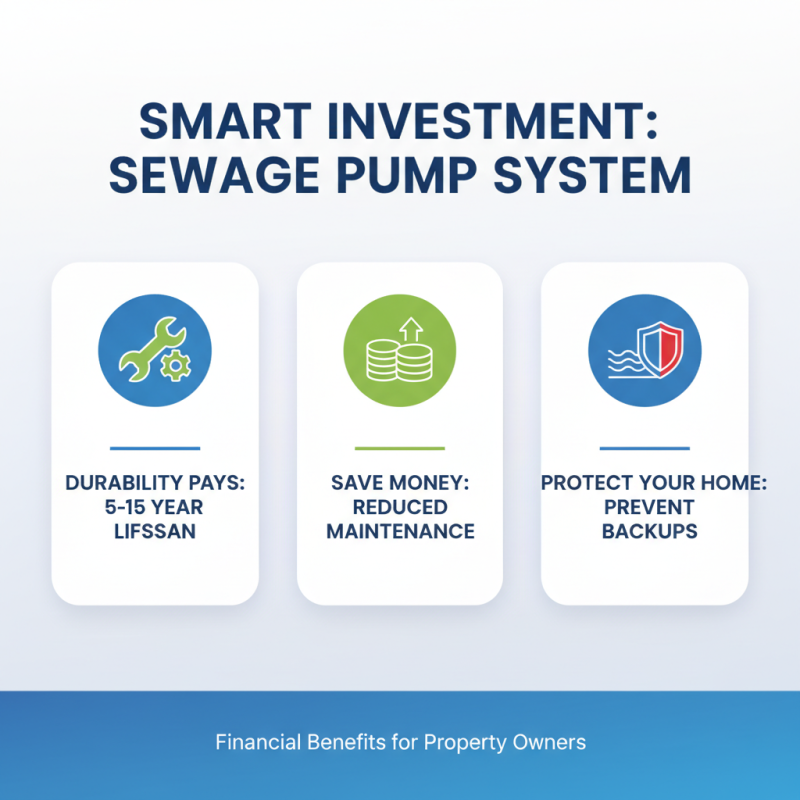 SMART INVESTMENT: SEWAGE PUMP SYSTEM

DURABILITY PAYS: 5-15 YEAR LIFSSAN

SAVE MONEY: REDUCED MAINTENANCE

PROTECT YOUR HOME: PREVENT BACKUPS

Financial Benefits for Property Owners